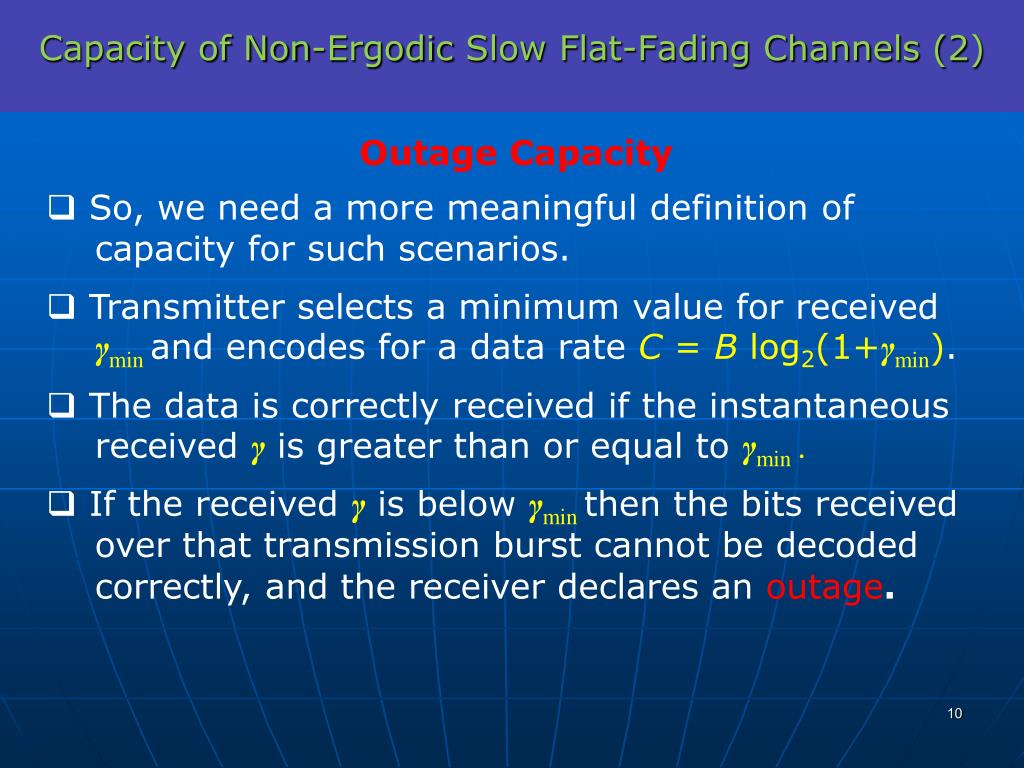 Capacity of Non-Ergodic Slow Flat-Fading Channels (2)

Outage Capacity

❑ So, we need a more meaningful definition of capacity for such scenarios.

❑ Transmitter selects a minimum value for received $\gamma_{\min}$ and encodes for a data rate $C = B \log_2(1+\gamma_{\min})$.

❑ The data is correctly received if the instantaneous received $\gamma$ is greater than or equal to $\gamma_{\min}$ .

❑ If the received $\gamma$ is below $\gamma_{\min}$ then the bits received over that transmission burst cannot be decoded correctly, and the receiver declares an outage.

10